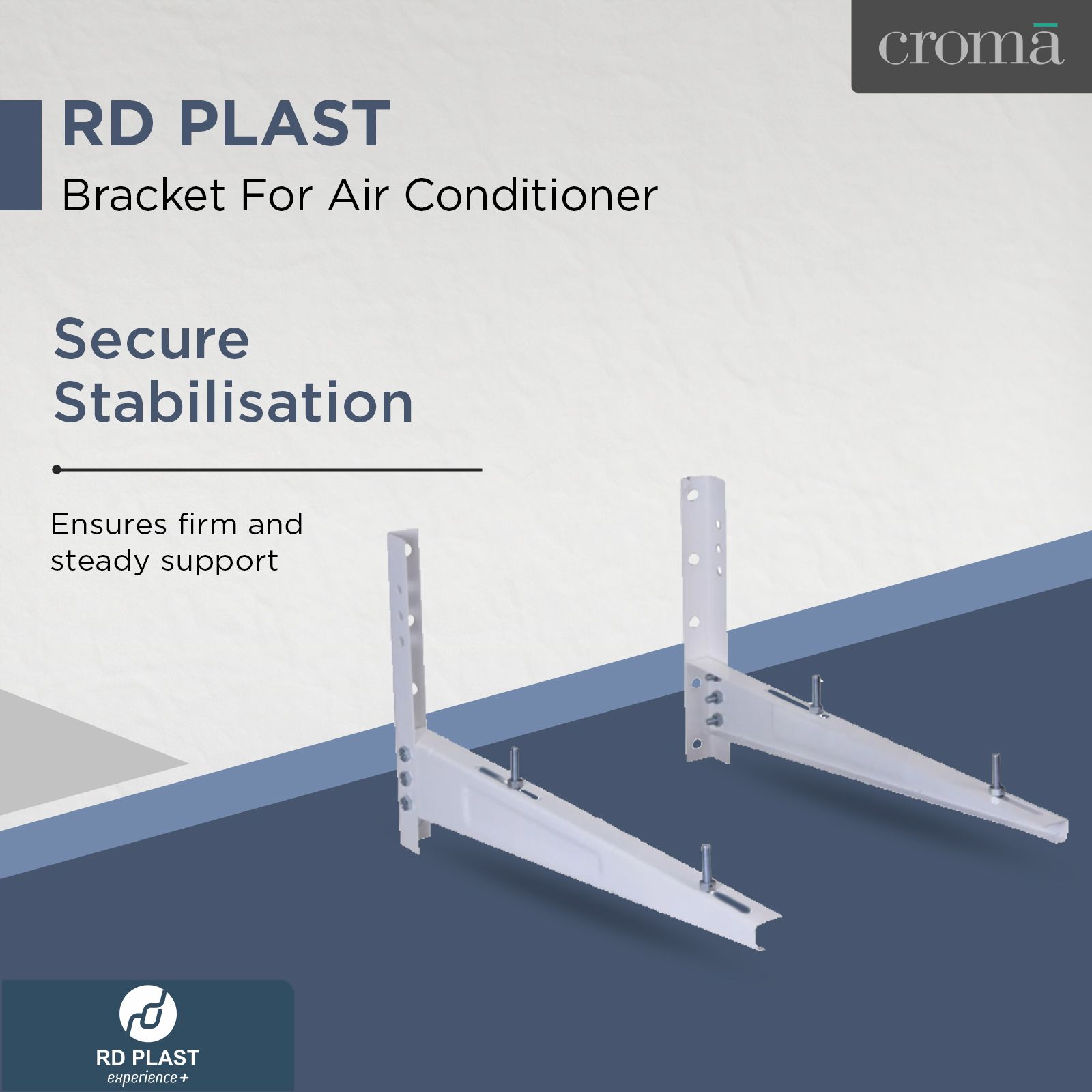 cromā

RD PLAST
Bracket For Air Conditioner

Secure Stabilisation

Ensures firm and steady support

rd
RD PLAST
experience+